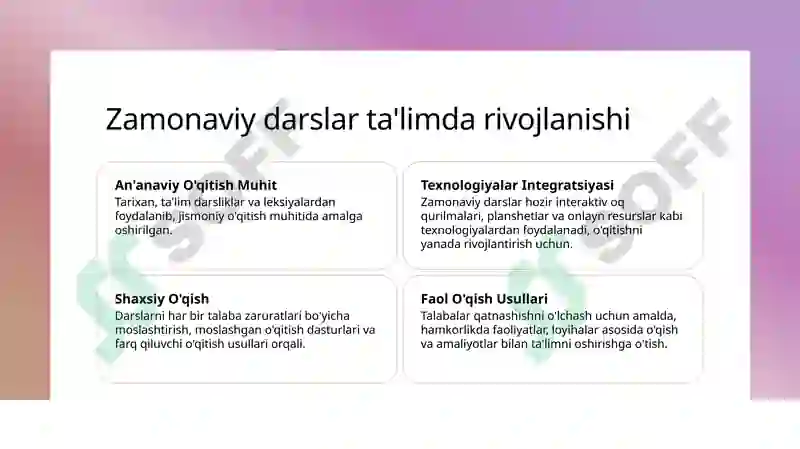 Zamonaviy darslar ta'limda rivojlanishi

An'anaviy O'qitish Muhit
Tarixan, ta'lim darsliklar va leksiyalardan foydalanib, jismoniy o'qitish muhitida amalga oshirilgan.

Texnologiyalar Integratsiyasi
Zamonaviy darslar hozir interaktiv oq qurilmalari, planshetlar va onlayn resurslar kabi texnologiyalardan foydalanadi, o'qitishni yanada rivojlantirish uchun.

Shaxsiy O'qish
Darslarni har bir talaba zaruratlari bo'yicha moslashtirish, moslashgan o'qitish dasturlari va farq qiluvchi o'qitish usullari orqali.

Faol O'qish Usullari
Talabalar qatnashishni o'lchash uchun amalda, hamkorlikda faoliyatlar, loyihalar asosida o'qish va amaliyotlar bilan ta'limni oshirishga o'tish.

SOFF

SOFF